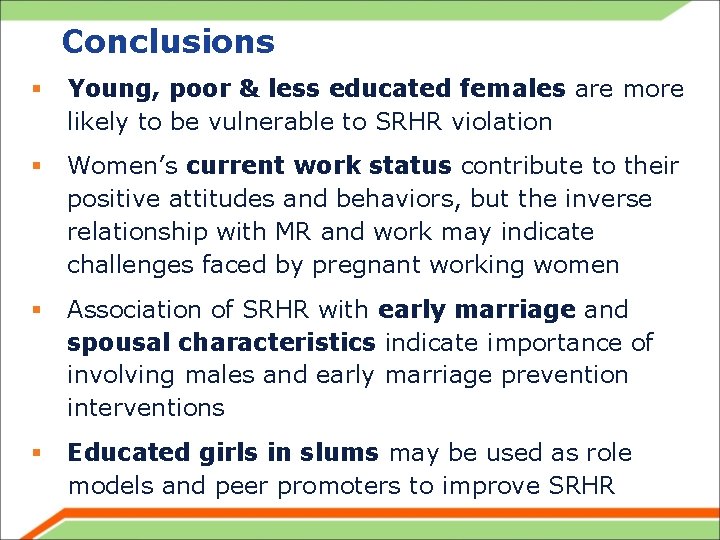 Conclusions

▪ Young, poor & less educated females are more likely to be vulnerable to SRHR violation

▪ Women's current work status contribute to their positive attitudes and behaviors, but the inverse relationship with MR and work may indicate challenges faced by pregnant working women

▪ Association of SRHR with early marriage and spousal characteristics indicate importance of involving males and early marriage prevention interventions

▪ Educated girls in slums may be used as role models and peer promoters to improve SRHR